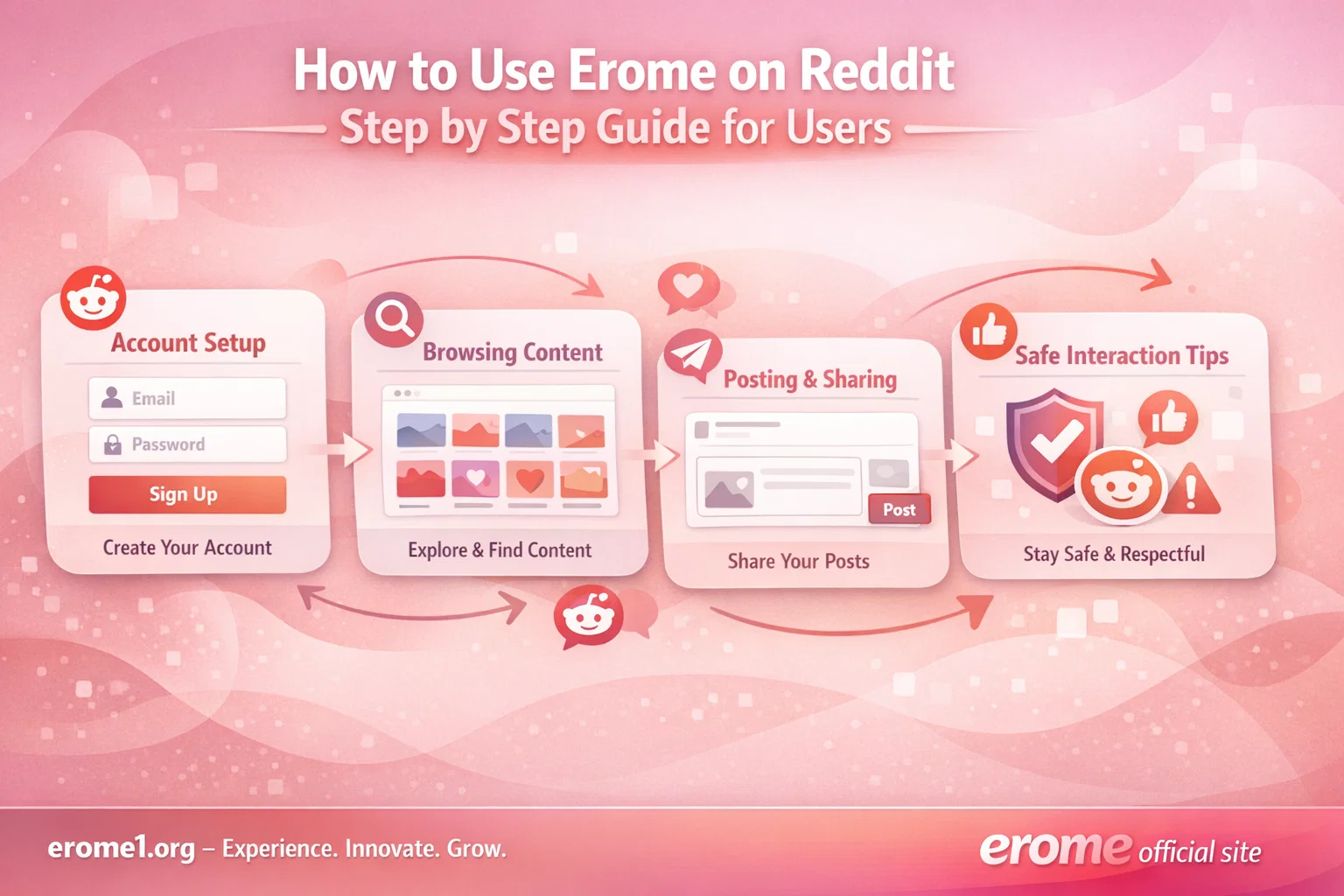 How to Use Erome on Reddit

Step by Step Guide for Users

Account Setup

Email

Password

Sign Up

Create Your Account

Browsing Content

Explore & Find Content

Posting & Sharing

Post

Share Your Posts

Safe Interaction Tips

Stay Safe & Respectful

erome1.org – Experience. Innovate. Grow.

erome official site